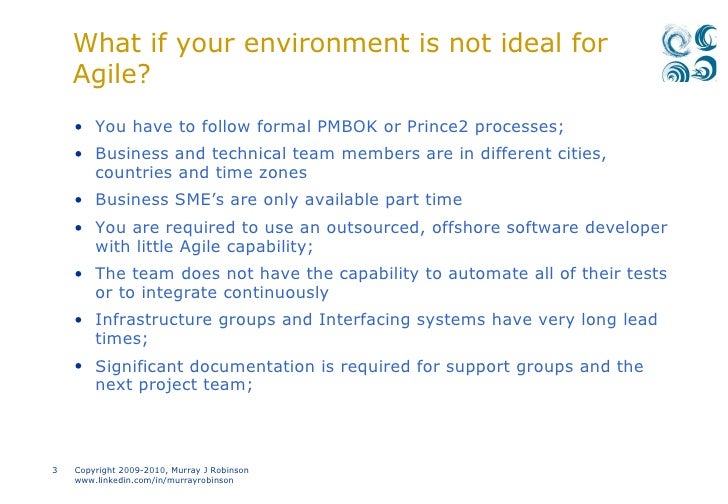 What if your environment is not ideal for Agile?

• You have to follow formal PMBOK or Prince2 processes;

• Business and technical team members are in different cities, countries and time zones

• Business SME's are only available part time

• You are required to use an outsourced, offshore software developer with little Agile capability;

• The team does not have the capability to automate all of their tests or to integrate continuously

• Infrastructure groups and Interfacing systems have very long lead times;

• Significant documentation is required for support groups and the next project team;

3 Copyright 2009-2010, Murray J Robinson
www.linkedin.com/in/murrayrobinson